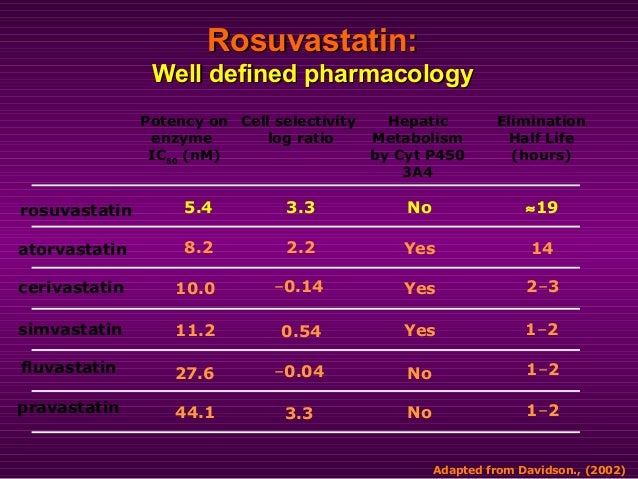 Rosuvastatin:
Well defined pharmacology

| | Potency on enzyme $IC_{50}$ (nM) | Cell selectivity log ratio | Hepatic Metabolism by Cyt P450 3A4 | Elimination Half Life (hours) |
|---|---|---|---|---|
| rosuvastatin | 5.4 | 3.3 | No | ≈19 |
| atorvastatin | 8.2 | 2.2 | Yes | 14 |
| cerivastatin | 10.0 | –0.14 | Yes | 2–3 |
| simvastatin | 11.2 | 0.54 | Yes | 1–2 |
| fluvastatin | 27.6 | –0.04 | No | 1–2 |
| pravastatin | 44.1 | 3.3 | No | 1–2 |

Adapted from Davidson., (2002)